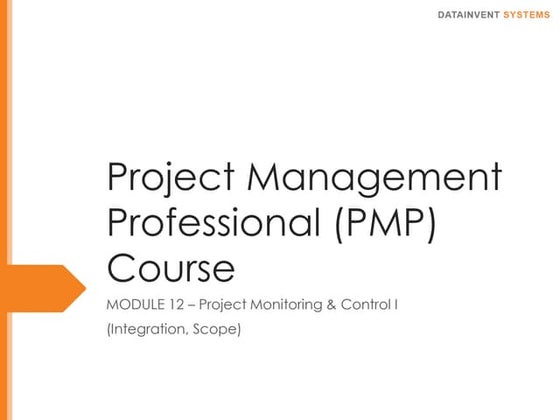 DATAINVENT SYSTEMS

Project Management Professional (PMP) Course

MODULE 12 – Project Monitoring & Control I

(Integration, Scope)